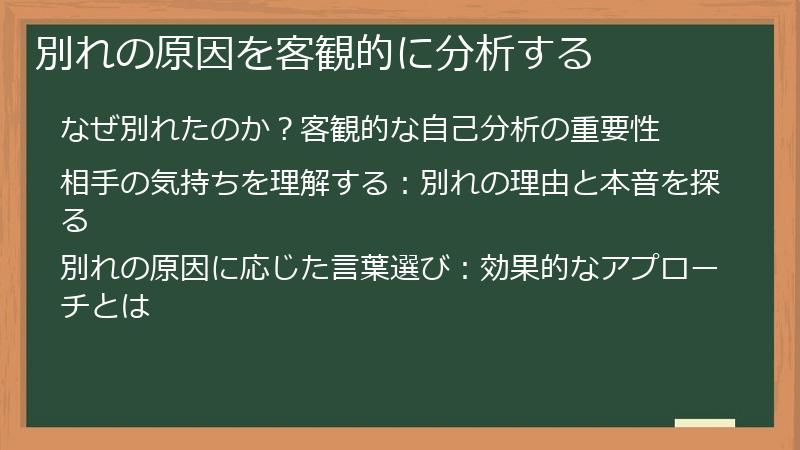 別れの原因を客観的に分析する

なぜ別れたのか？客観的な自己分析の重要性

相手の気持ちを理解する：別れの理由と本音を探る

別れの原因に応じた言葉選び：効果的なアプローチとは